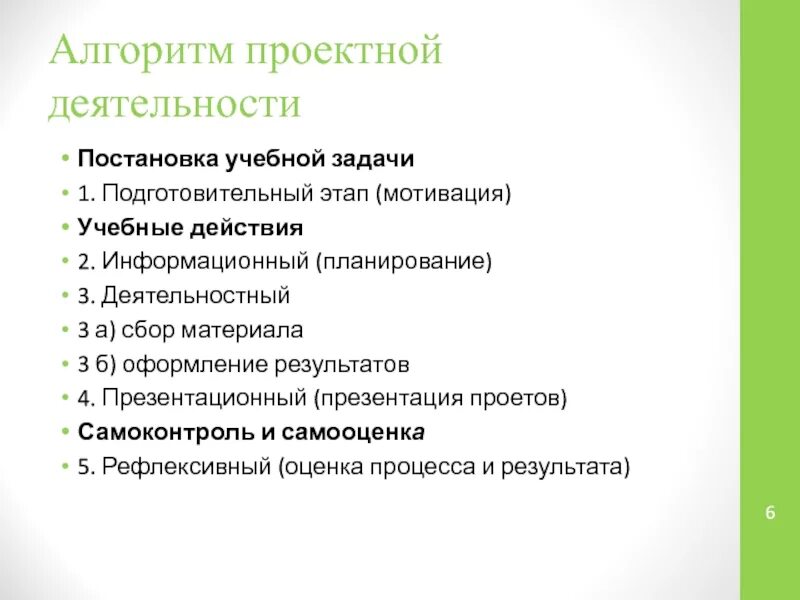 Алгоритм проектной деятельности

• Постановка учебной задачи
• 1. Подготовительный этап (мотивация)
• Учебные действия
• 2. Информационный (планирование)
• 3. Деятельностный
• 3 а) сбор материала
• 3 б) оформление результатов
• 4. Презентационный (презентация проетов)
• Самоконтроль и самооценка
• 5. Рефлексивный (оценка процесса и результата)

6